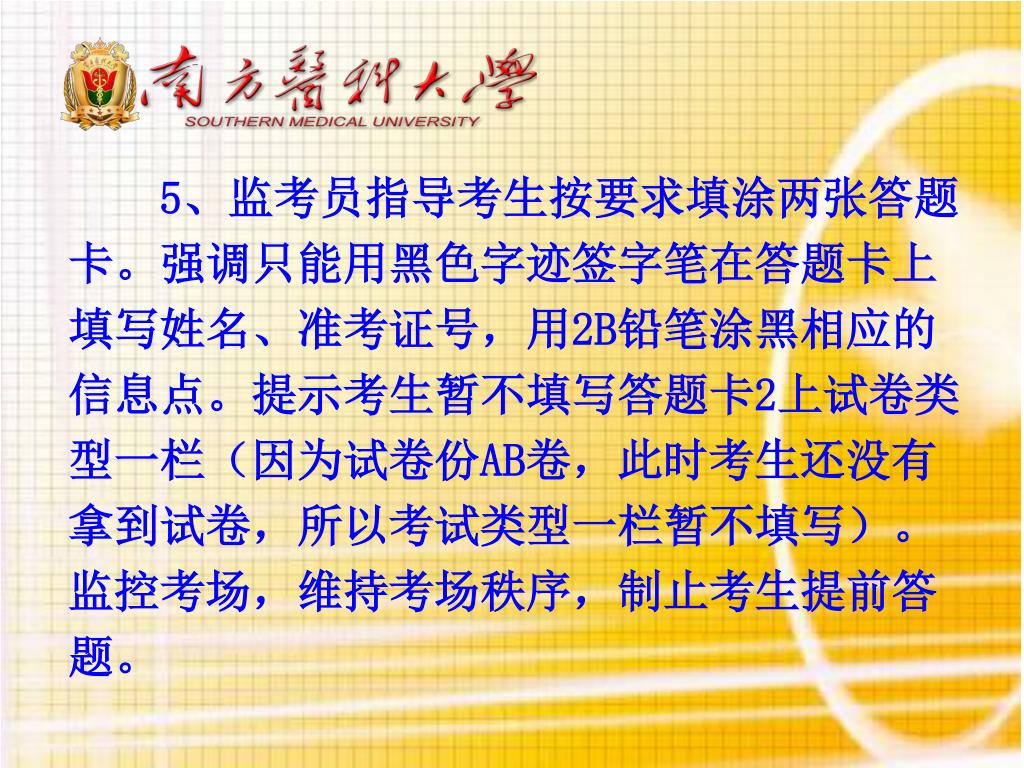 南方醫科大學
SOUTHERN MEDICAL UNIVERSITY

5、监考员指导考生按要求填涂两张答题卡。强调只能用黑色字迹签字笔在答题卡上填写姓名、准考证号，用2B铅笔涂黑相应的信息点。提示考生暂不填写答题卡2上试卷类型一栏（因为试卷份AB卷，此时考生还没有拿到试卷，所以考试类型一栏暂不填写）。监控考场，维持考场秩序，制止考生提前答题。